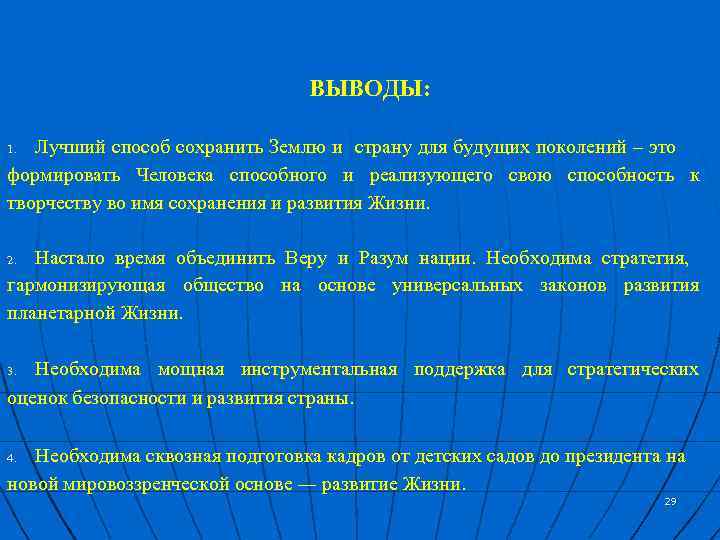 ВЫВОДЫ:

1. Лучший способ сохранить Землю и страну для будущих поколений – это формировать Человека способного и реализующего свою способность к творчеству во имя сохранения и развития Жизни.

2. Настало время объединить Веру и Разум нации. Необходима стратегия, гармонизирующая общество на основе универсальных законов развития планетарной Жизни.

3. Необходима мощная инструментальная поддержка для стратегических оценок безопасности и развития страны.

4. Необходима сквозная подготовка кадров от детских садов до президента на новой мировоззренческой основе — развитие Жизни.

29